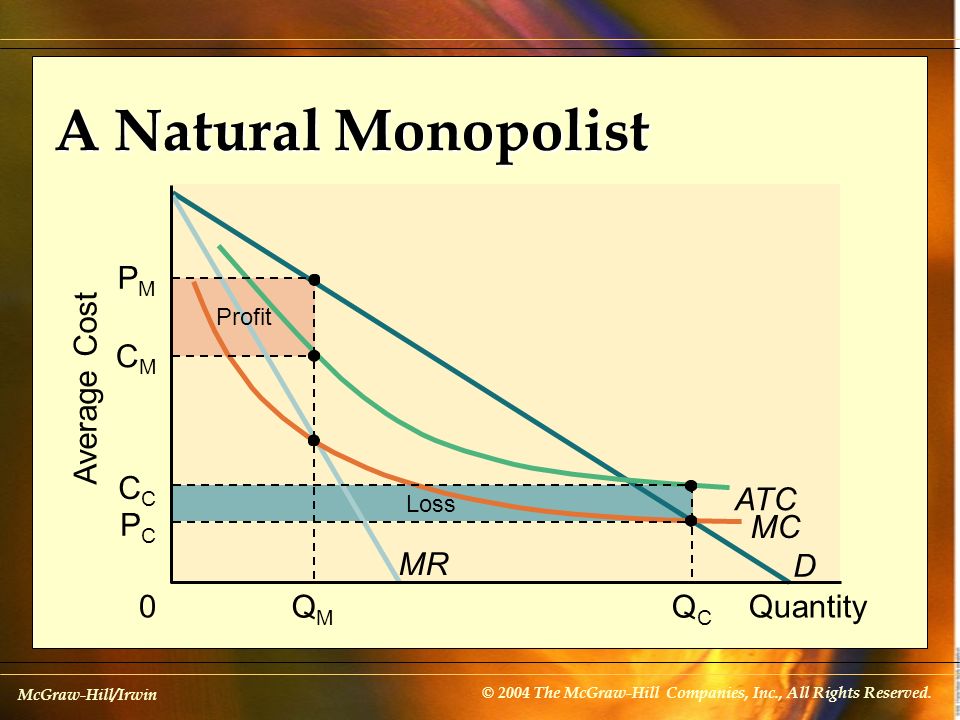 A Natural Monopolist

Average Cost

$P_M$

$C_M$

$C_C$

$P_C$

Profit

Loss

ATC

MC

MR

D

0

$Q_M$

$Q_C$

Quantity

McGraw-Hill/Irwin

© 2004 The McGraw-Hill Companies, Inc., All Rights Reserved.